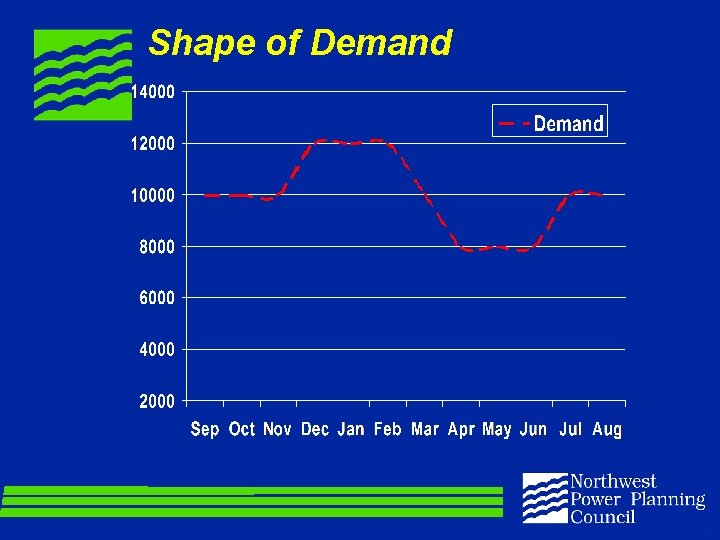 Shape of Demand

14000
12000
10000
8000
6000
4000
2000

Demand

Sep Oct Nov Dec Jan Feb Mar Apr May Jun Jul Aug

Northwest Power Planning Council